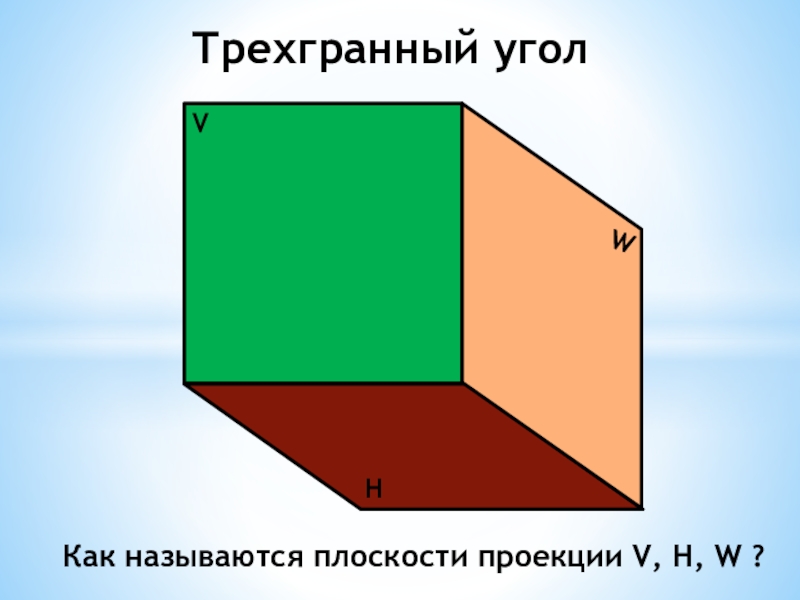 Трехгранный угол

V

W

H

Как называются плоскости проекции V, H, W ?